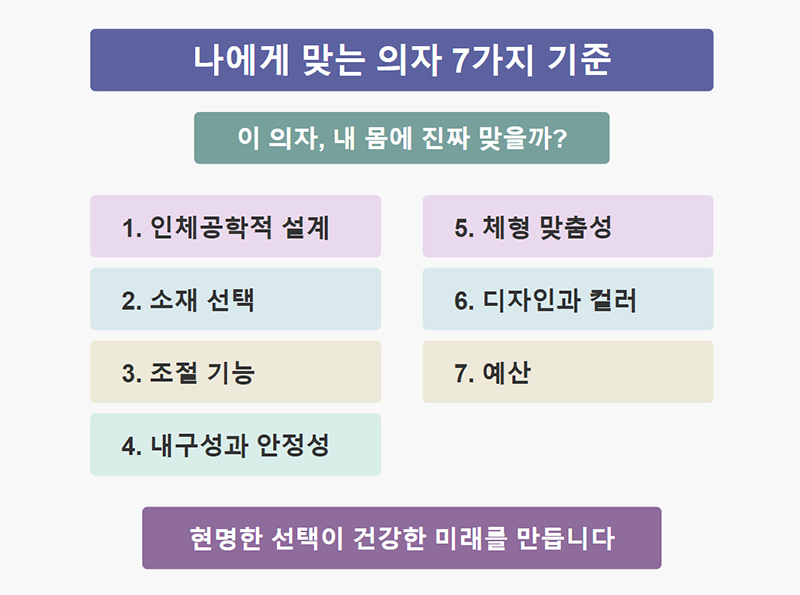 나에게 맞는 의자 7가지 기준

이 의자, 내 몸에 진짜 맞을까?

1. 인체공학적 설계

2. 소재 선택

3. 조절 기능

4. 내구성과 안정성

5. 체형 맞춤성

6. 디자인과 컬러

7. 예산

현명한 선택이 건강한 미래를 만듭니다